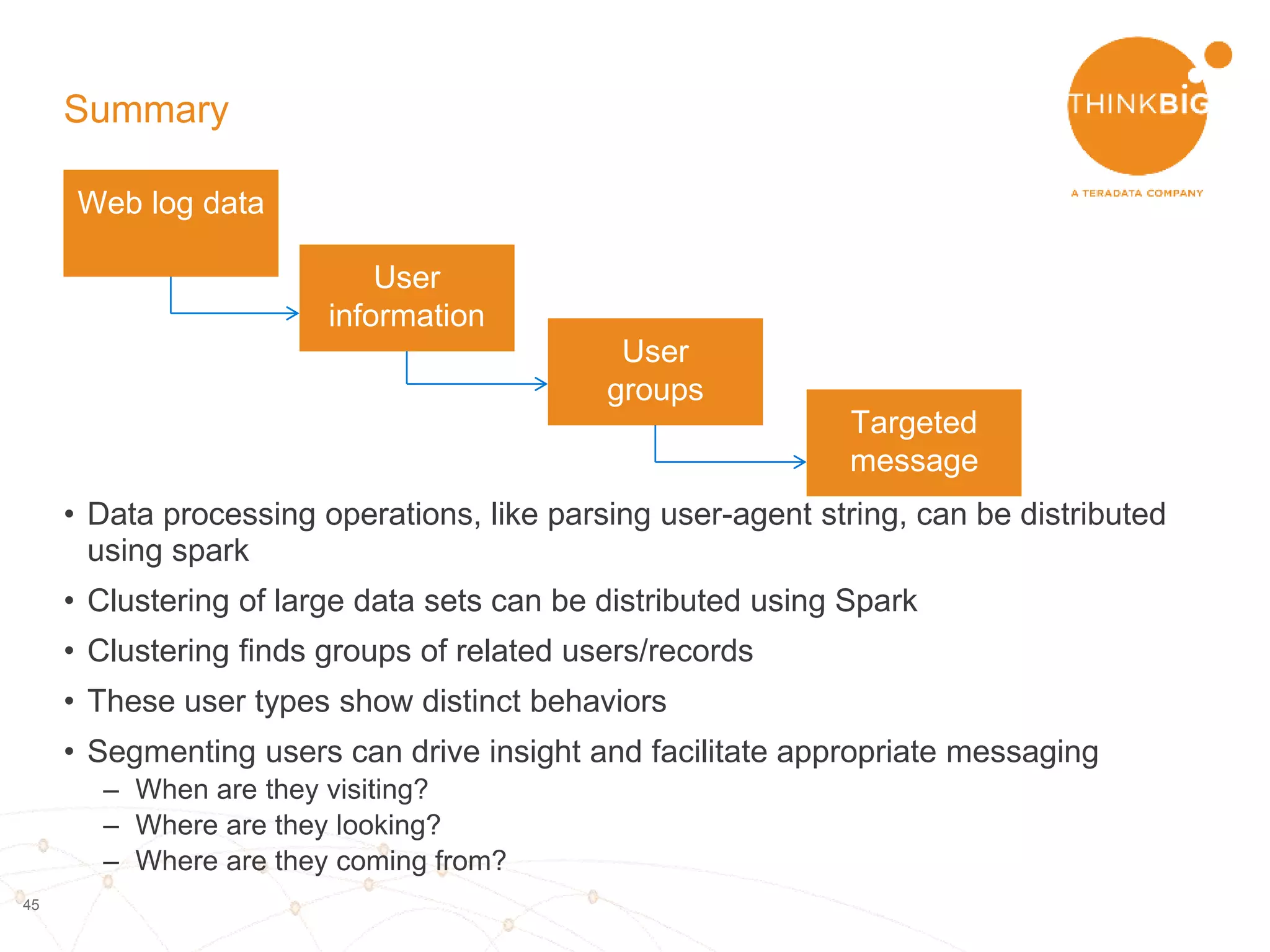 Summary

THINKBIG
A TERADATA COMPANY

Web log data

User information

User groups

Targeted message

• Data processing operations, like parsing user-agent string, can be distributed using spark
• Clustering of large data sets can be distributed using Spark
• Clustering finds groups of related users/records
• These user types show distinct behaviors
• Segmenting users can drive insight and facilitate appropriate messaging
– When are they visiting?
– Where are they looking?
– Where are they coming from?

45